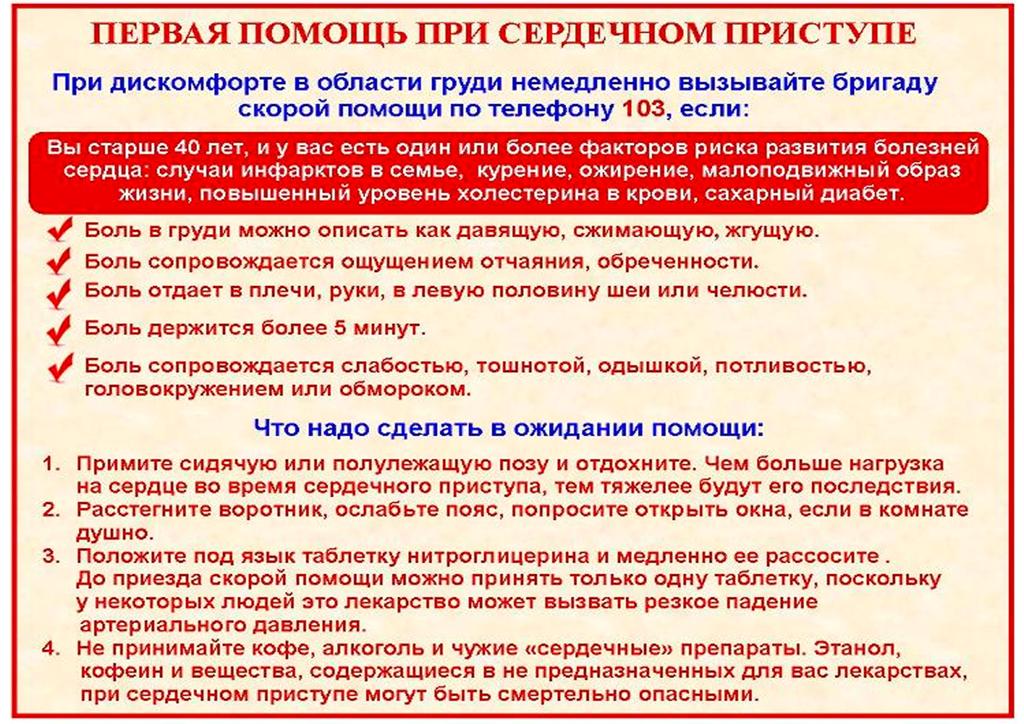 ПЕРВАЯ ПОМОЩЬ ПРИ СЕРДЕЧНОМ ПРИСТУПЕ

При дискомфорте в области груди немедленно вызывайте бригаду скорой помощи по телефону 103, если:

Вы старше 40 лет, и у вас есть один или более факторов риска развития болезней сердца: случаи инфарктов в семье, курение, ожирение, малоподвижный образ жизни, повышенный уровень холестерина в крови, сахарный диабет.

Боль в груди можно описать как давящую, сжимающую, жгущую.

Боль сопровождается ощущением отчаяния, обреченности.

Боль отдает в плечи, руки, в левую половину шеи или челюсти.

Боль держится более 5 минут.

Боль сопровождается слабостью, тошнотой, одышкой, потливостью, головокружением или обмороком.

Что надо сделать в ожидании помощи:

1. Примите сидячую или полулежащую позу и отдохните. Чем больше нагрузка на сердце во время сердечного приступа, тем тяжелее будут его последствия.
2. Расстегните воротник, ослабьте пояс, попросите открыть окна, если в комнате душно.
3. Положите под язык таблетку нитроглицерина и медленно ее рассосите . До приезда скорой помощи можно принять только одну таблетку, поскольку у некоторых людей это лекарство может вызвать резкое падение артериального давления.
4. Не принимайте кофе, алкоголь и чужие «сердечные» препараты. Этанол, кофеин и вещества, содержащиеся в не предназначенных для вас лекарствах, при сердечном приступе могут быть смертельно опасными.